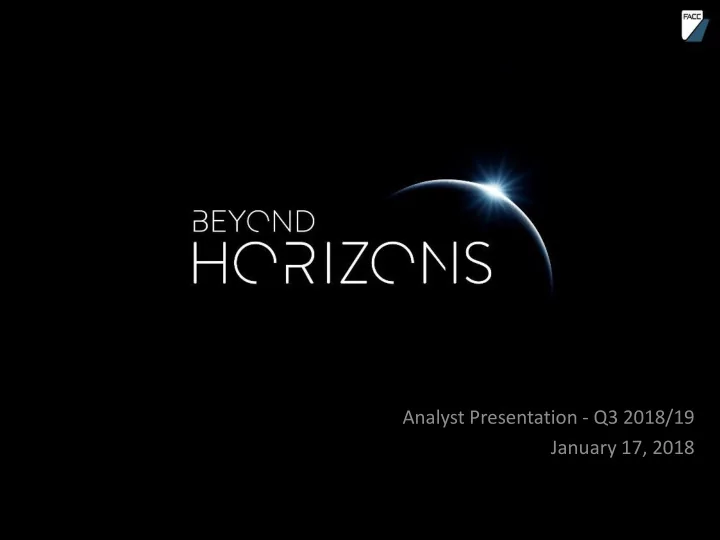 FACC

BEYOND
HORIZONS

Analyst Presentation - Q3 2018/19
January 17, 2018